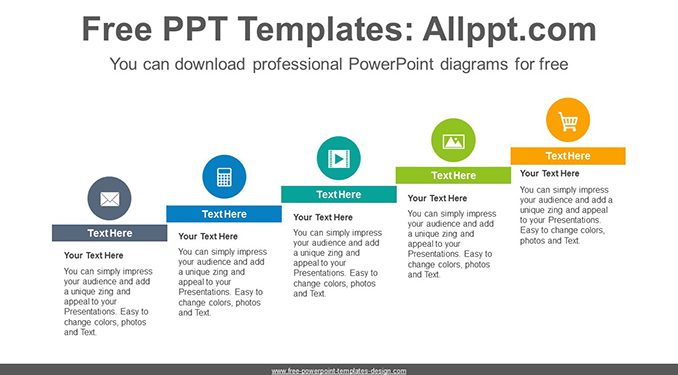 Free PPT Templates: Allppt.com

You can download professional PowerPoint diagrams for free

Text Here

Your Text Here

You can simply impress your audience and add a unique zing and appeal to your Presentations. Easy to change colors, photos and Text.

Text Here

Your Text Here

You can simply impress your audience and add a unique zing and appeal to your Presentations. Easy to change colors, photos and Text.

Text Here

Your Text Here

You can simply impress your audience and add a unique zing and appeal to your Presentations. Easy to change colors, photos and Text.

Text Here

Your Text Here

You can simply impress your audience and add a unique zing and appeal to your Presentations. Easy to change colors, photos and Text.

Text Here

Your Text Here

You can simply impress your audience and add a unique zing and appeal to your Presentations. Easy to change colors, photos and Text.

www.free-powerpoint-templates-design.com